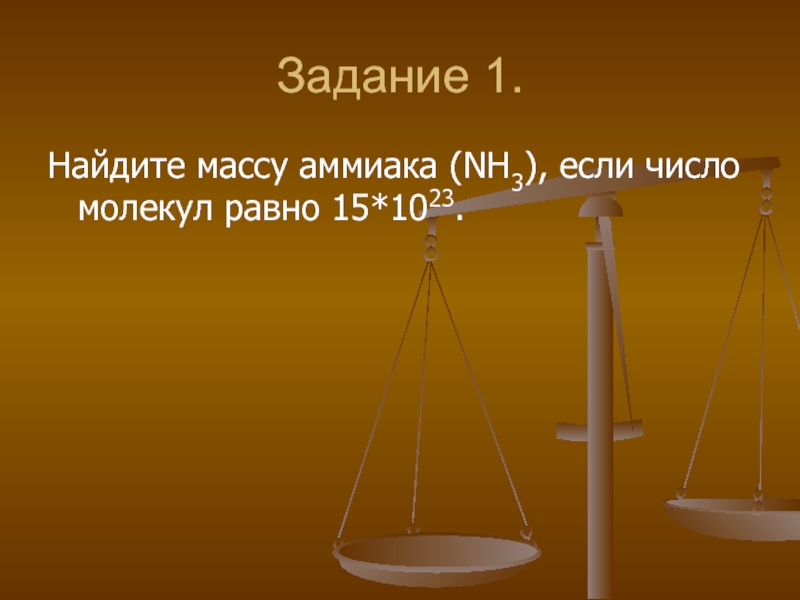 Задание 1.

Найдите массу аммиака ($NH_3$), если число молекул равно $15*10^{23}$.